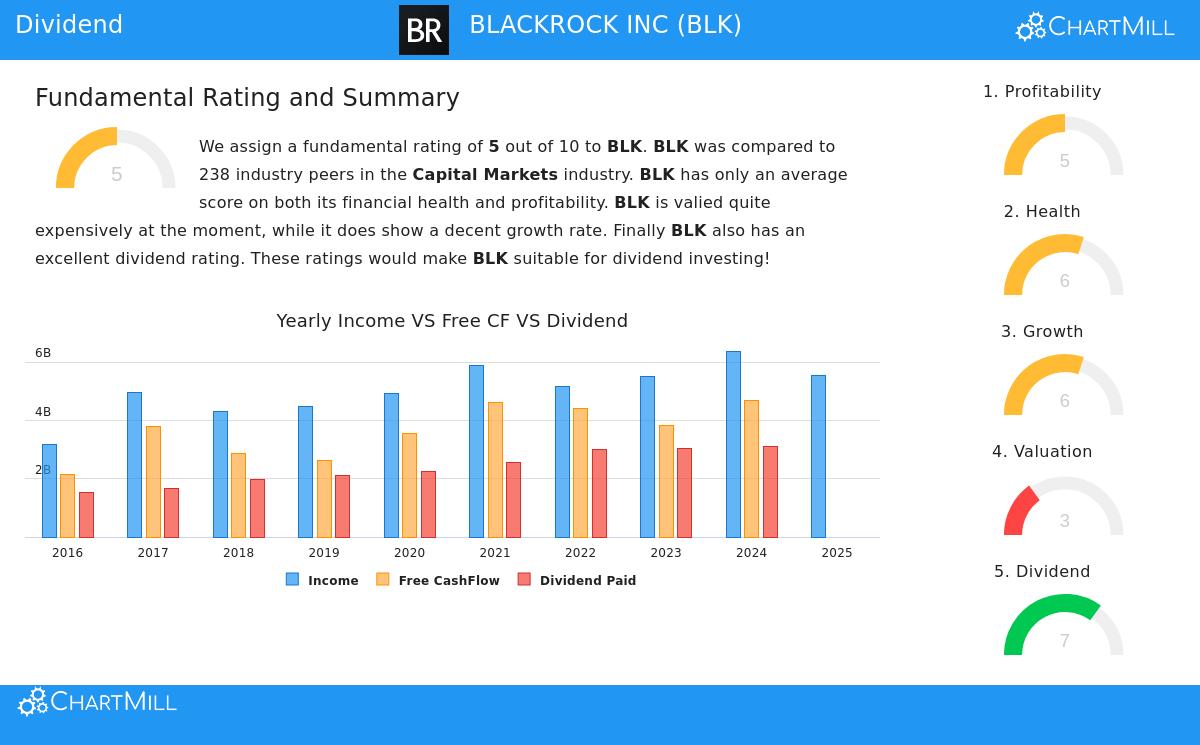 Dividend

BR

BLACKROCK INC (BLK)

ChartMill

Fundamental Rating and Summary

5

We assign a fundamental rating of **5** out of 10 to **BLK**. **BLK** was compared to 238 industry peers in the **Capital Markets** industry. **BLK** has only an average score on both its financial health and profitability. **BLK** is valied quite expensively at the moment, while it does show a decent growth rate. Finally **BLK** also has an excellent dividend rating. These ratings would make **BLK** suitable for dividend investing!

Yearly Income VS Free CF VS Dividend

6B
4B
2B

2016 2017 2018 2019 2020 2021 2022 2023 2024 2025

Income Free CashFlow Dividend Paid

1. Profitability
5

2. Health
6

3. Growth
6

4. Valuation
3

5. Dividend
7

ChartMill